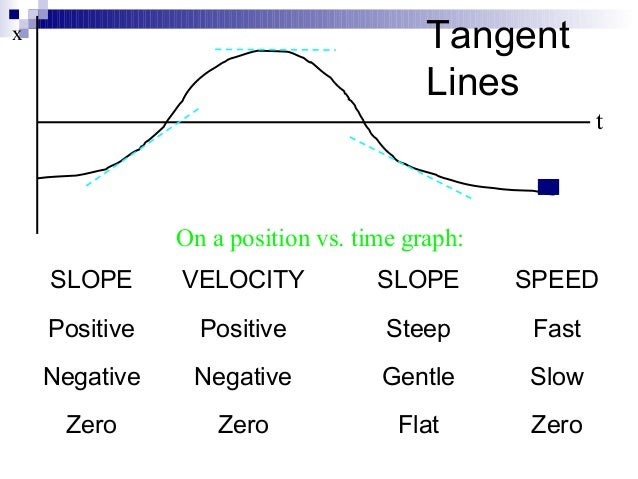 Tangent Lines

x

t

On a position vs. time graph:

| SLOPE | VELOCITY | SLOPE | SPEED |
|---|---|---|---|
| Positive | Positive | Steep | Fast |
| Negative | Negative | Gentle | Slow |
| Zero | Zero | Flat | Zero |